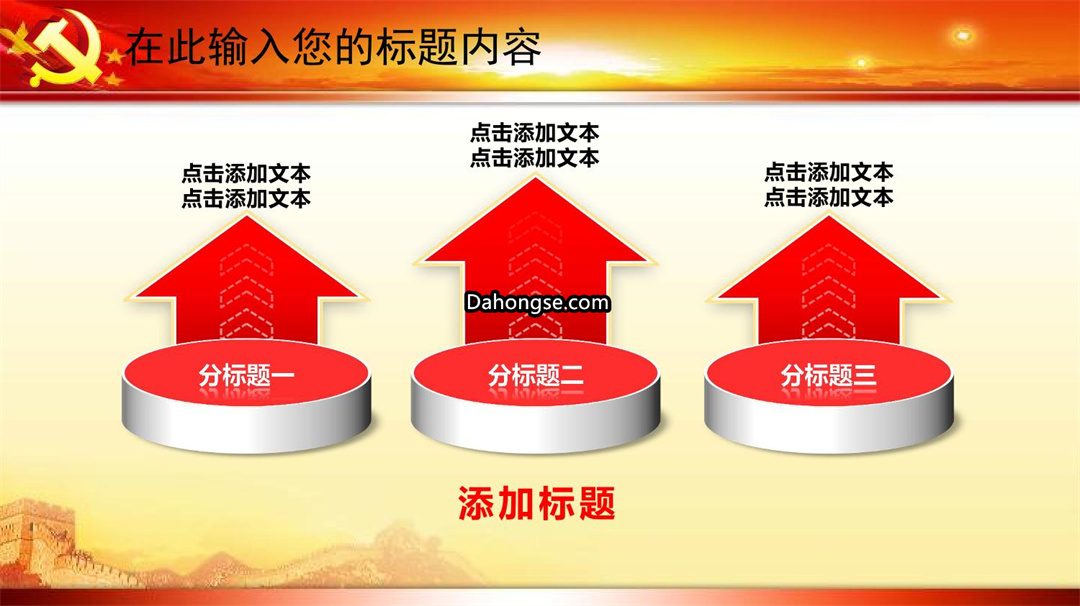 在此输入您的标题内容

点击添加文本
点击添加文本

点击添加文本
点击添加文本

点击添加文本
点击添加文本

Dahongse.com

分标题一

分标题二

分标题三

添加标题